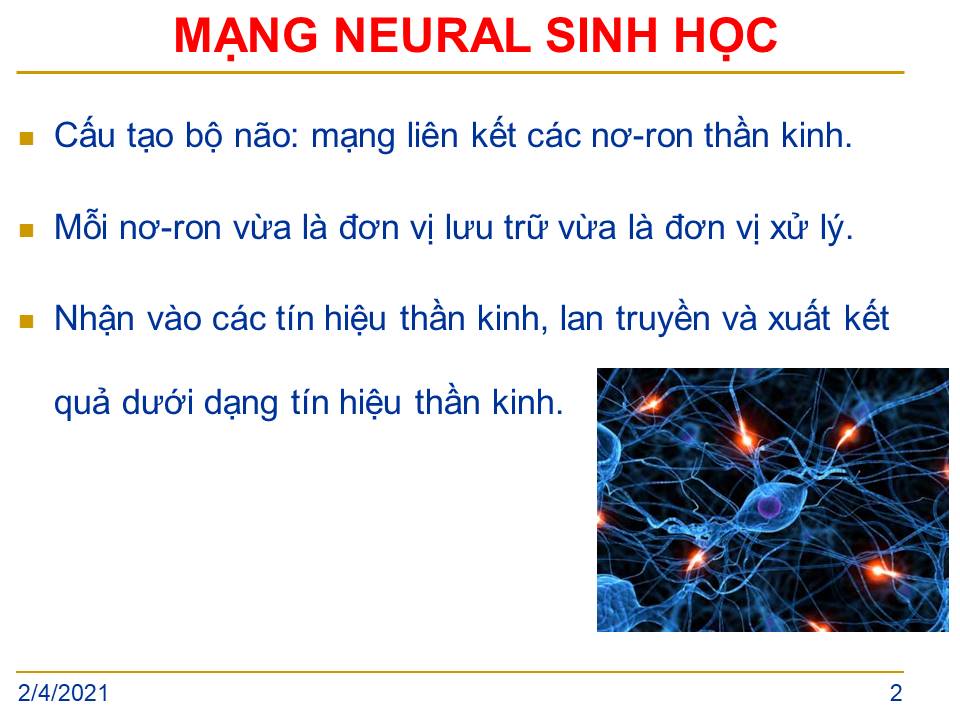 MẠNG NEURAL SINH HỌC

Cấu tạo bộ não: mạng liên kết các nơ-ron thần kinh.

Mỗi nơ-ron vừa là đơn vị lưu trữ vừa là đơn vị xử lý.

Nhận vào các tín hiệu thần kinh, lan truyền và xuất kết quả dưới dạng tín hiệu thần kinh.

2/4/2021

2